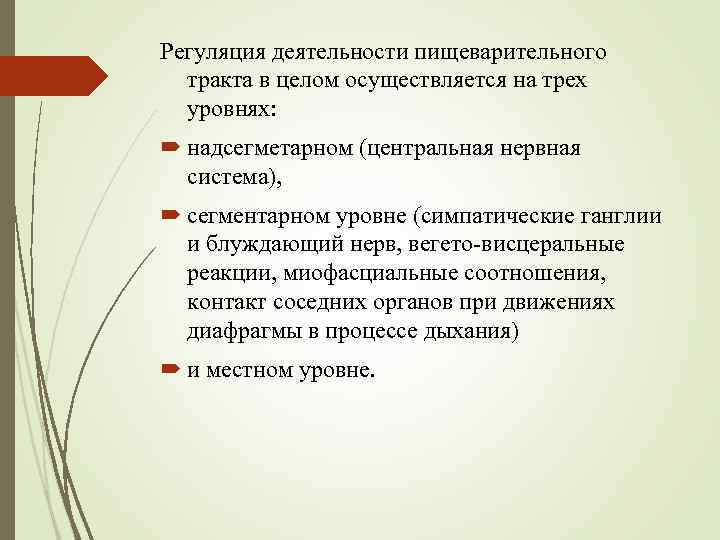 Регуляция деятельности пищеварительного тракта в целом осуществляется на трех уровнях:

надсегметарном (центральная нервная система),

сегментарном уровне (симпатические ганглии и блуждающий нерв, вегето-висцеральные реакции, миофасциальные соотношения, контакт соседних органов при движениях диафрагмы в процессе дыхания)

и местном уровне.